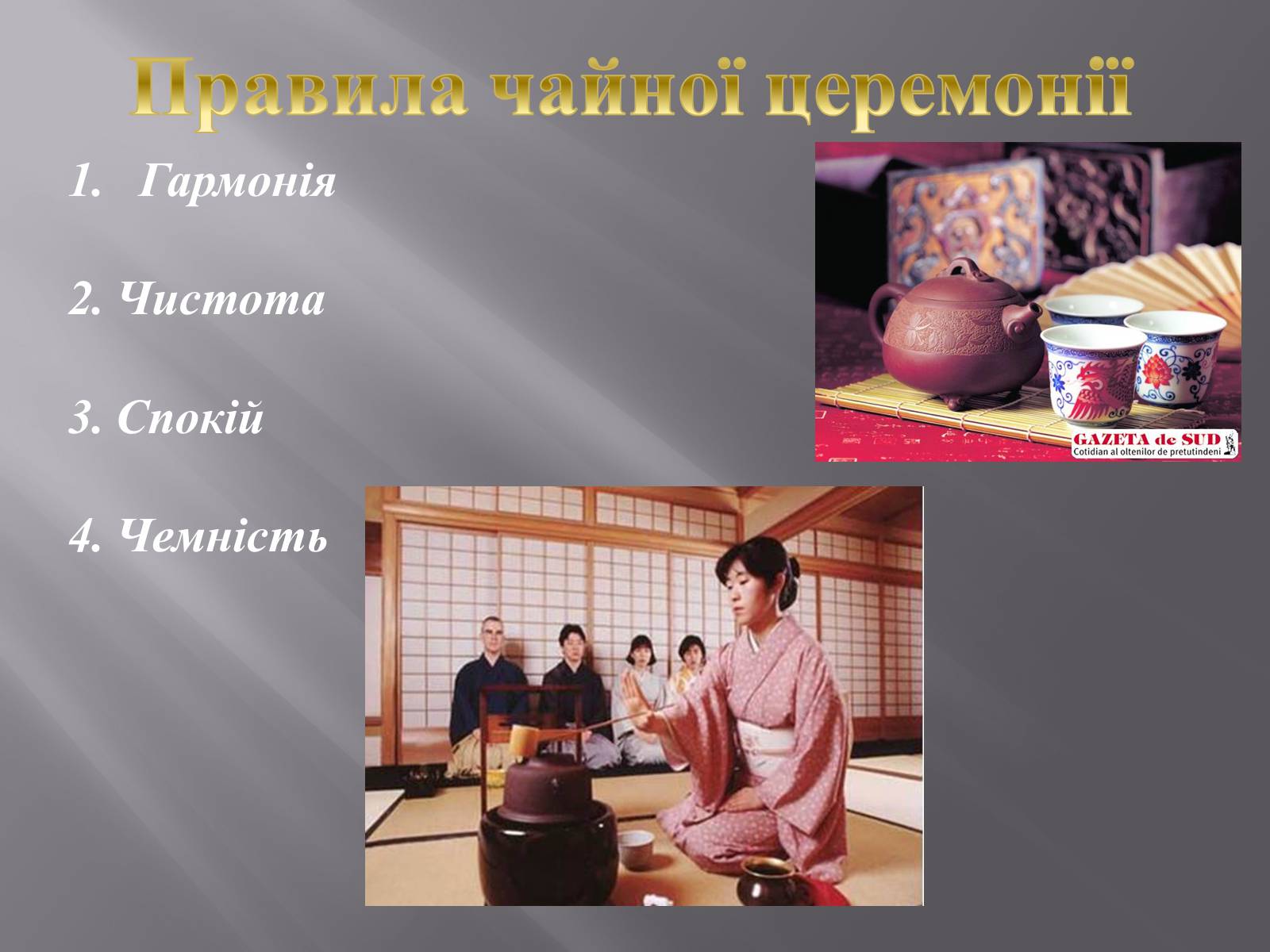 Правила чайної церемонії

1. Гармонія

2. Чистота

3. Спокій

4. Чемність

GAZETA de SUD
Cotidian al oltenilor de pretutindeni